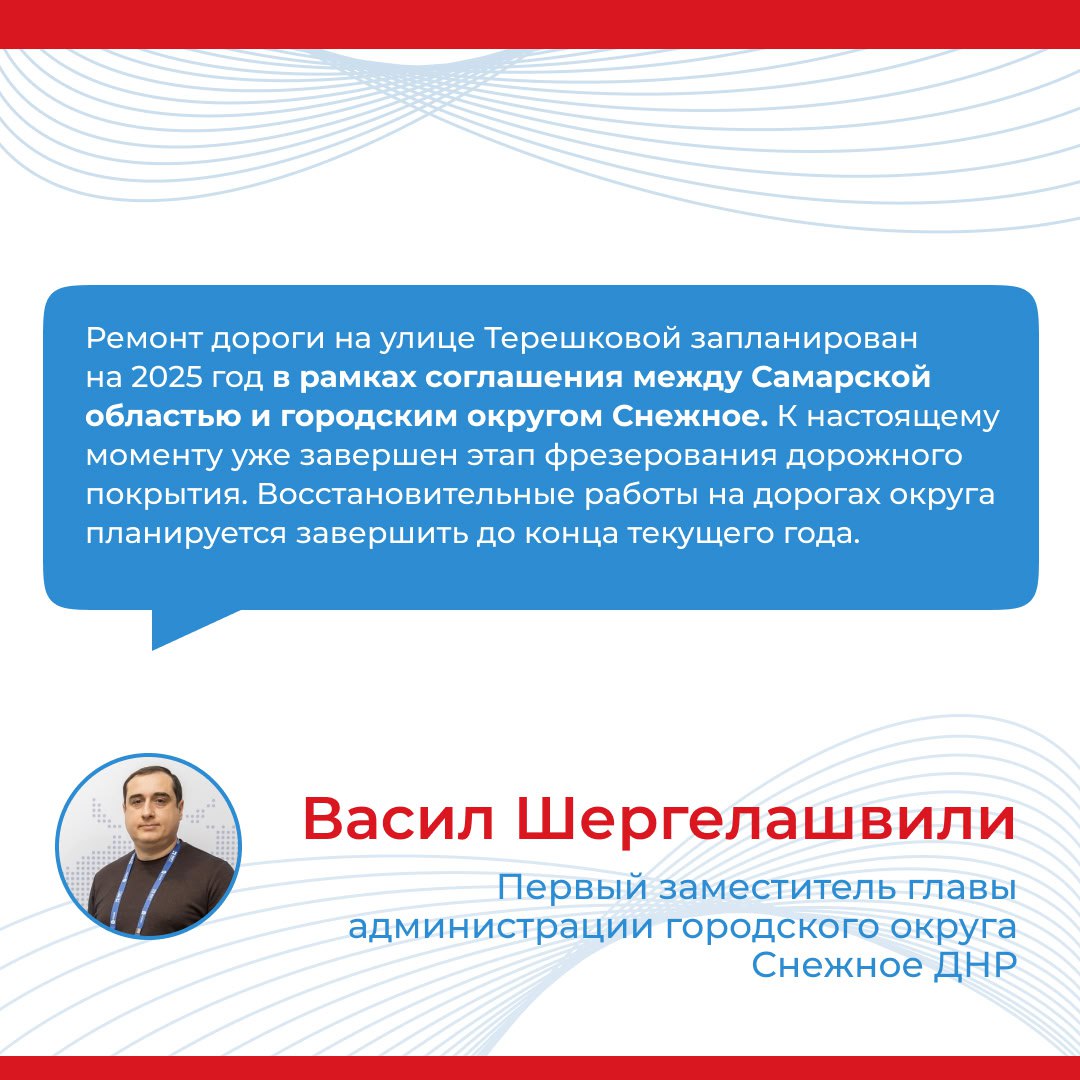 Ремонт дороги на улице Терешковой запланирован на 2025 год в рамках соглашения между Самарской областью и городским округом Снежное. К настоящему моменту уже завершен этап фрезерования дорожного покрытия. Восстановительные работы на дорогах округа планируется завершить до конца текущего года.

Васил Шергелашвили

Первый заместитель главы администрации городского округа Снежное ДНР